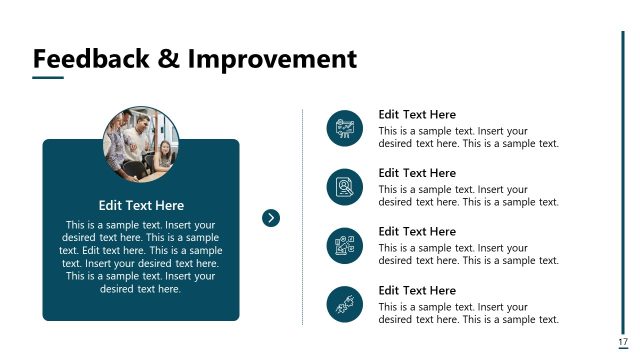 Feedback & Improvement

Edit Text Here

This is a sample text. Insert your desired text here. This is a sample text. Edit text here. This is a sample text. Insert your desired text here. This is a sample text. Insert your desired text here.

Edit Text Here

This is a sample text. Insert your desired text here. This is a sample text.

Edit Text Here

This is a sample text. Insert your desired text here. This is a sample text.

Edit Text Here

This is a sample text. Insert your desired text here. This is a sample text.

Edit Text Here

This is a sample text. Insert your desired text here. This is a sample text.

17